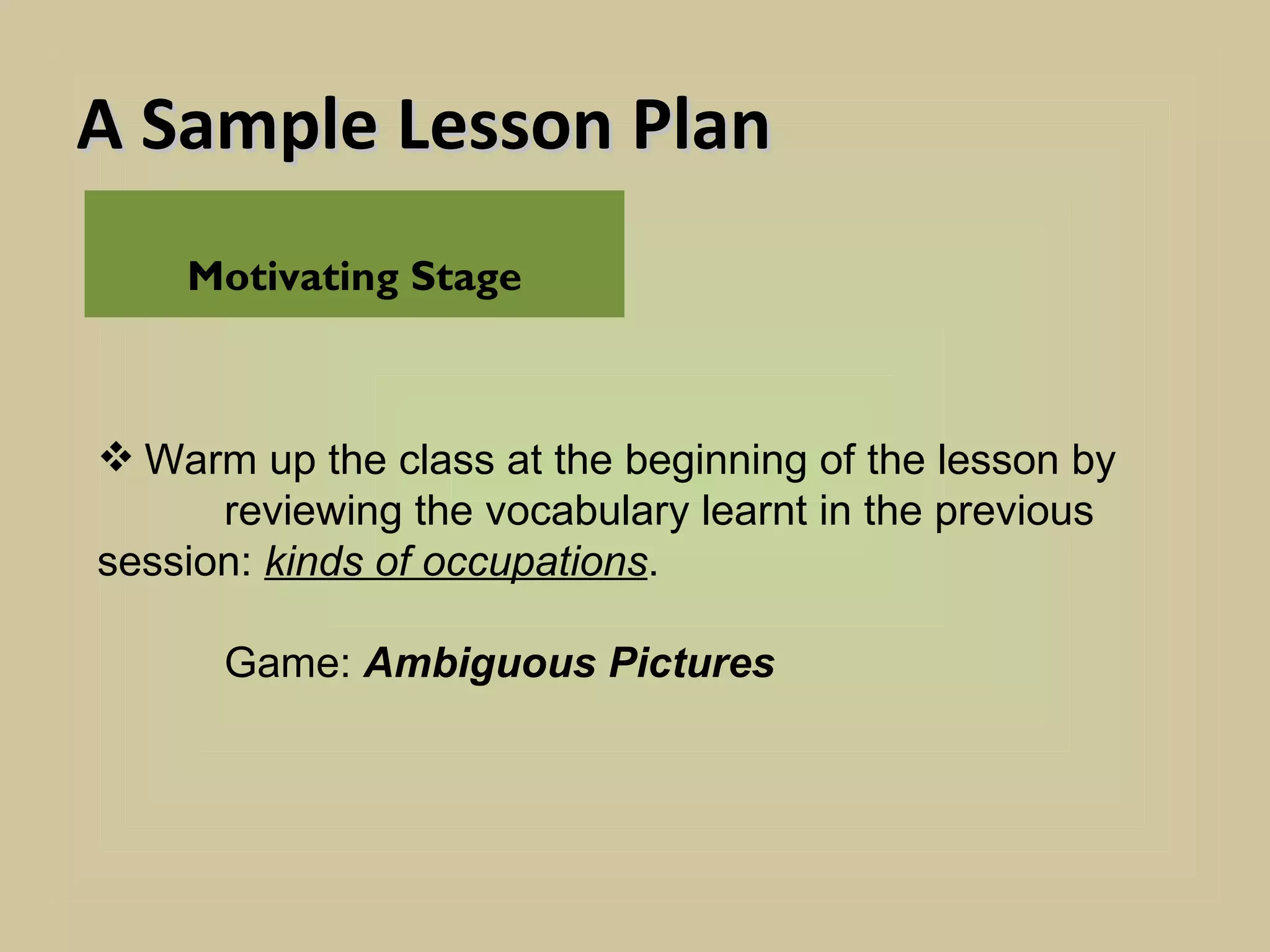 A Sample Lesson Plan

Motivating Stage

❖ Warm up the class at the beginning of the lesson by reviewing the vocabulary learnt in the previous session: kinds of occupations.

Game: Ambiguous Pictures